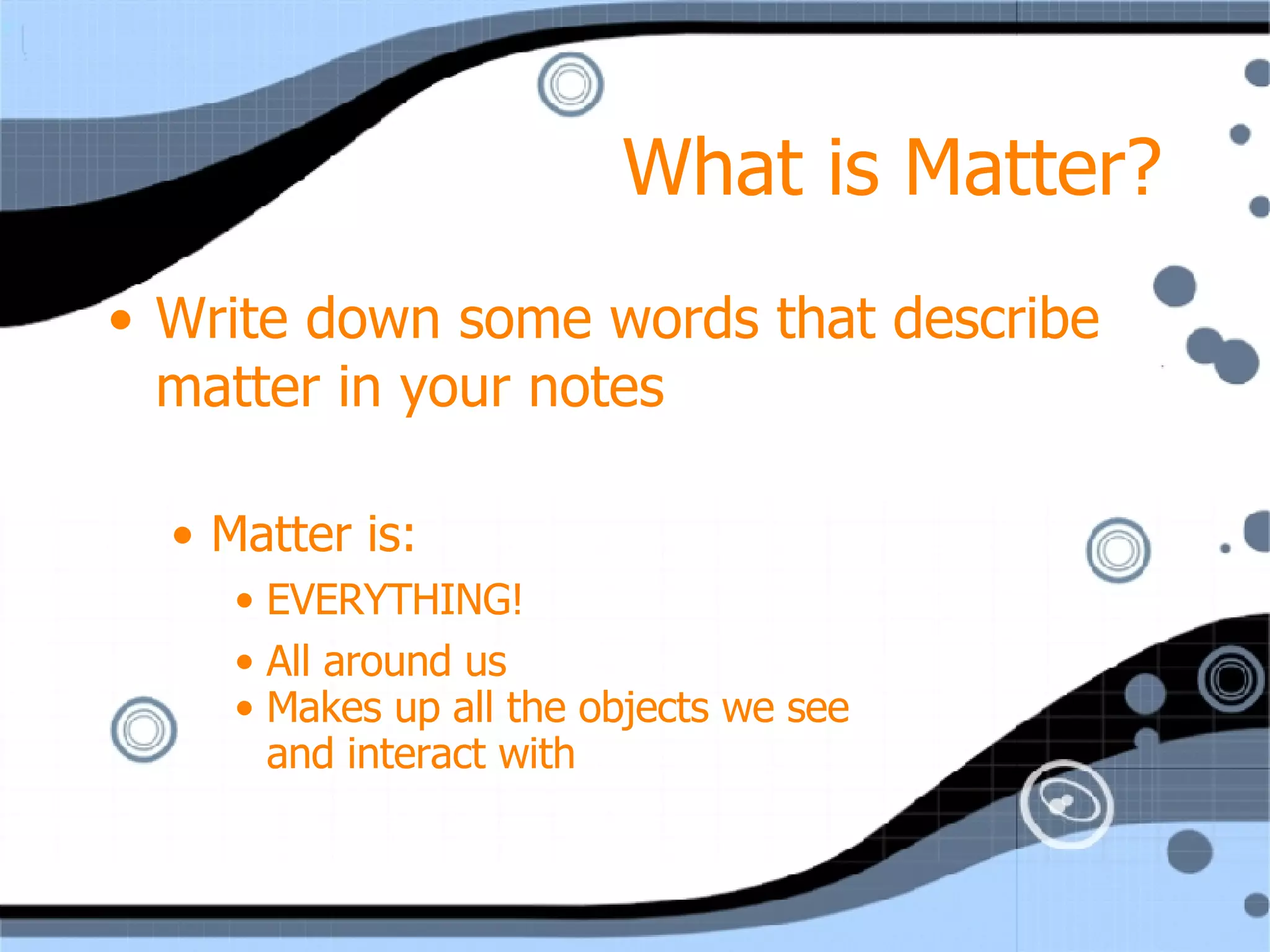 What is Matter?

• Write down some words that describe matter in your notes

• Matter is:
• EVERYTHING!
• All around us
• Makes up all the objects we see and interact with